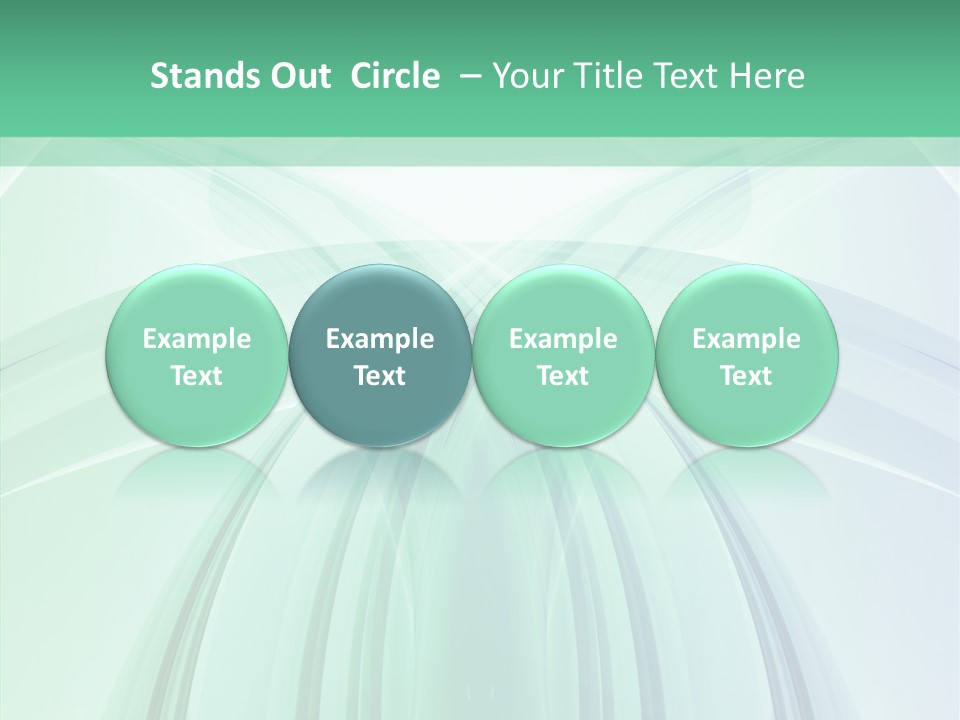 Stands Out Circle – Your Title Text Here

Example Text

Example Text

Example Text

Example Text